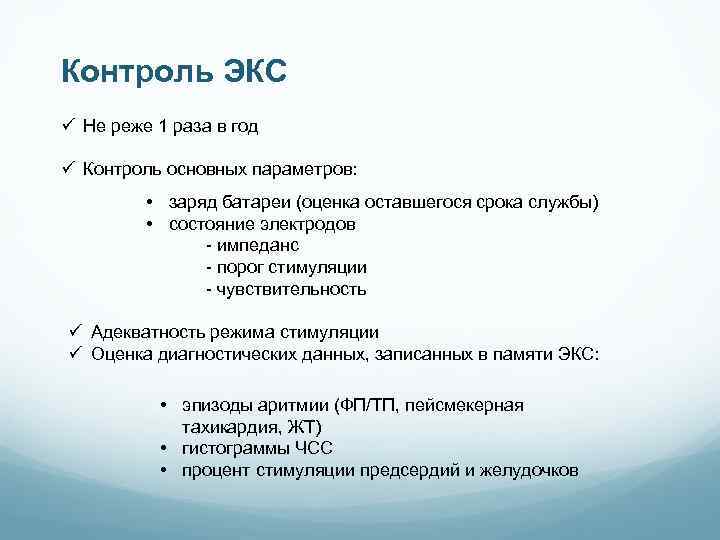 Контроль ЭКС

✓ Не реже 1 раза в год

✓ Контроль основных параметров:

• заряд батареи (оценка оставшегося срока службы)
• состояние электродов
- импеданс
- порог стимуляции
- чувствительность

✓ Адекватность режима стимуляции
✓ Оценка диагностических данных, записанных в памяти ЭКС:

• эпизоды аритмии (ФП/ТП, пейсмекерная тахикардия, ЖТ)
• гистограммы ЧСС
• процент стимуляции предсердий и желудочков